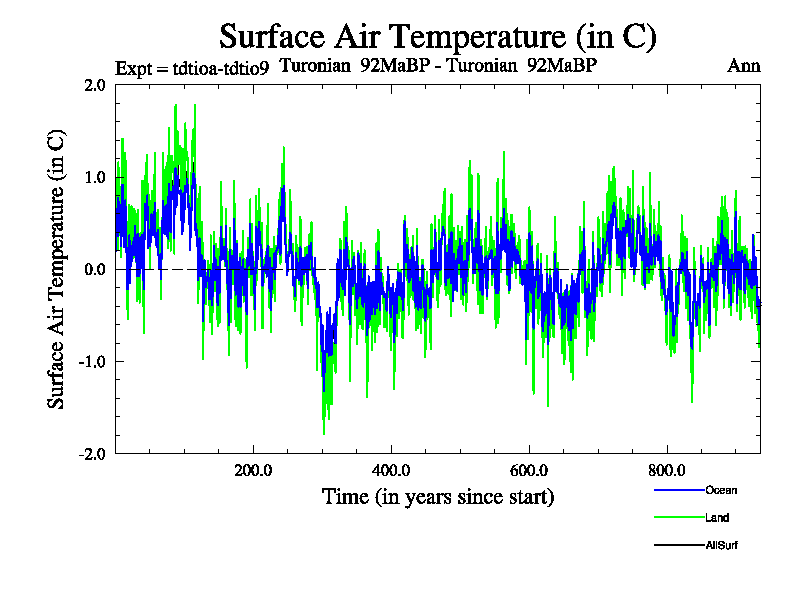 Surface Air Temperature (in C)

Expt = tdtioa-tdtio9 Turonian 92MaBP - Turonian 92MaBP Ann

Surface Air Temperature (in C)

2.0
1.0
0.0
-1.0
-2.0

200.0
400.0
600.0
800.0

Time (in years since start)

Ocean
Land
AllSurf